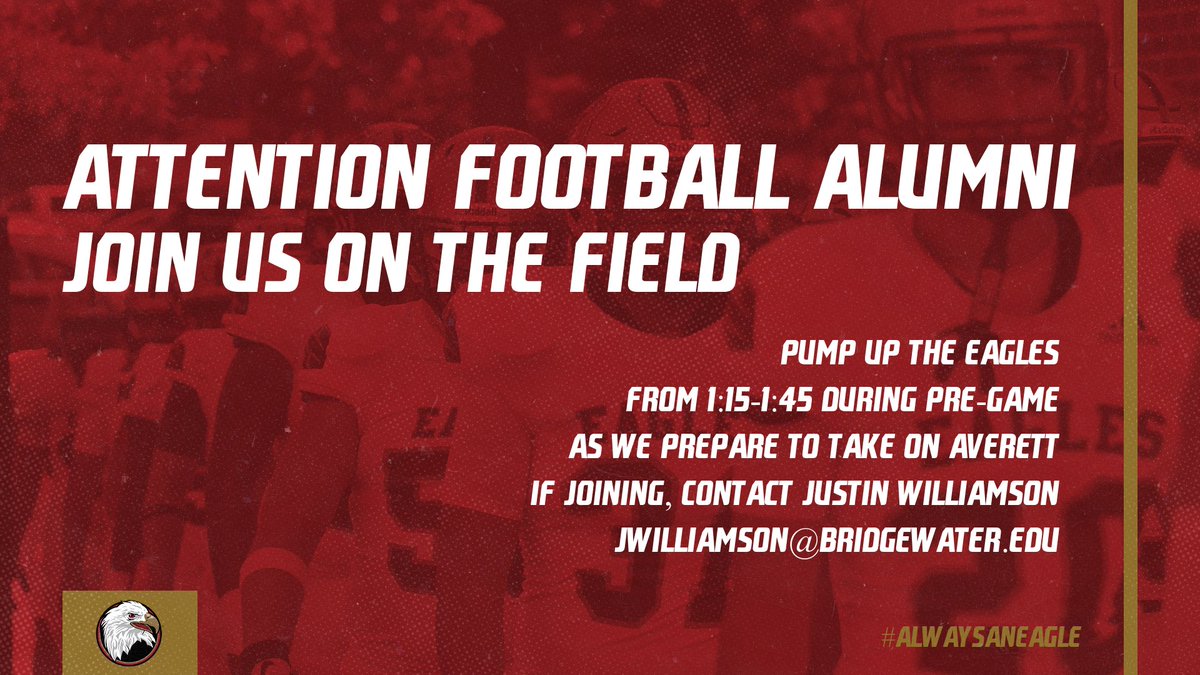 ATTENTION FOOTBALL ALUMNI
JOIN US ON THE FIELD

PUMP UP THE EAGLES
FROM 1:15-1:45 DURING PRE-GAME
AS WE PREPARE TO TAKE ON AVERETT
IF JOINING, CONTACT JUSTIN WILLIAMSON
JWILLIAMSON@BRIDGEWATER.EDU

#ALWAYSANEAGLE